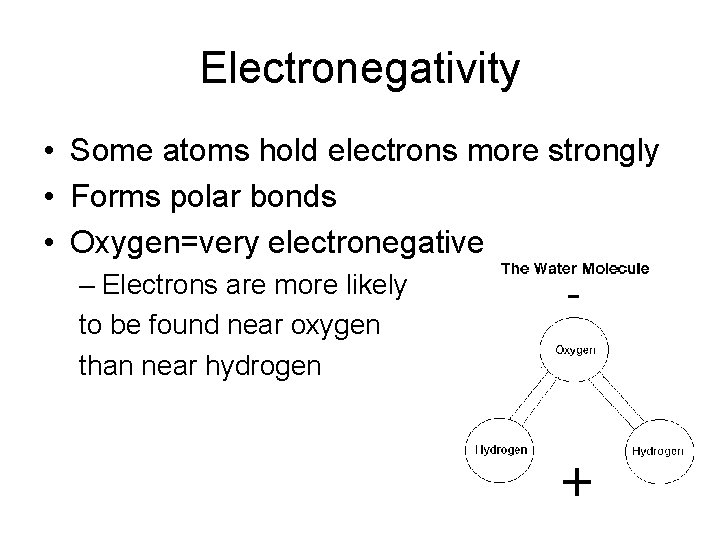 Electronegativity

• Some atoms hold electrons more strongly
• Forms polar bonds
• Oxygen=very electronegative
– Electrons are more likely to be found near oxygen than near hydrogen

The Water Molecule
-
Oxygen
Hydrogen
Hydrogen
+